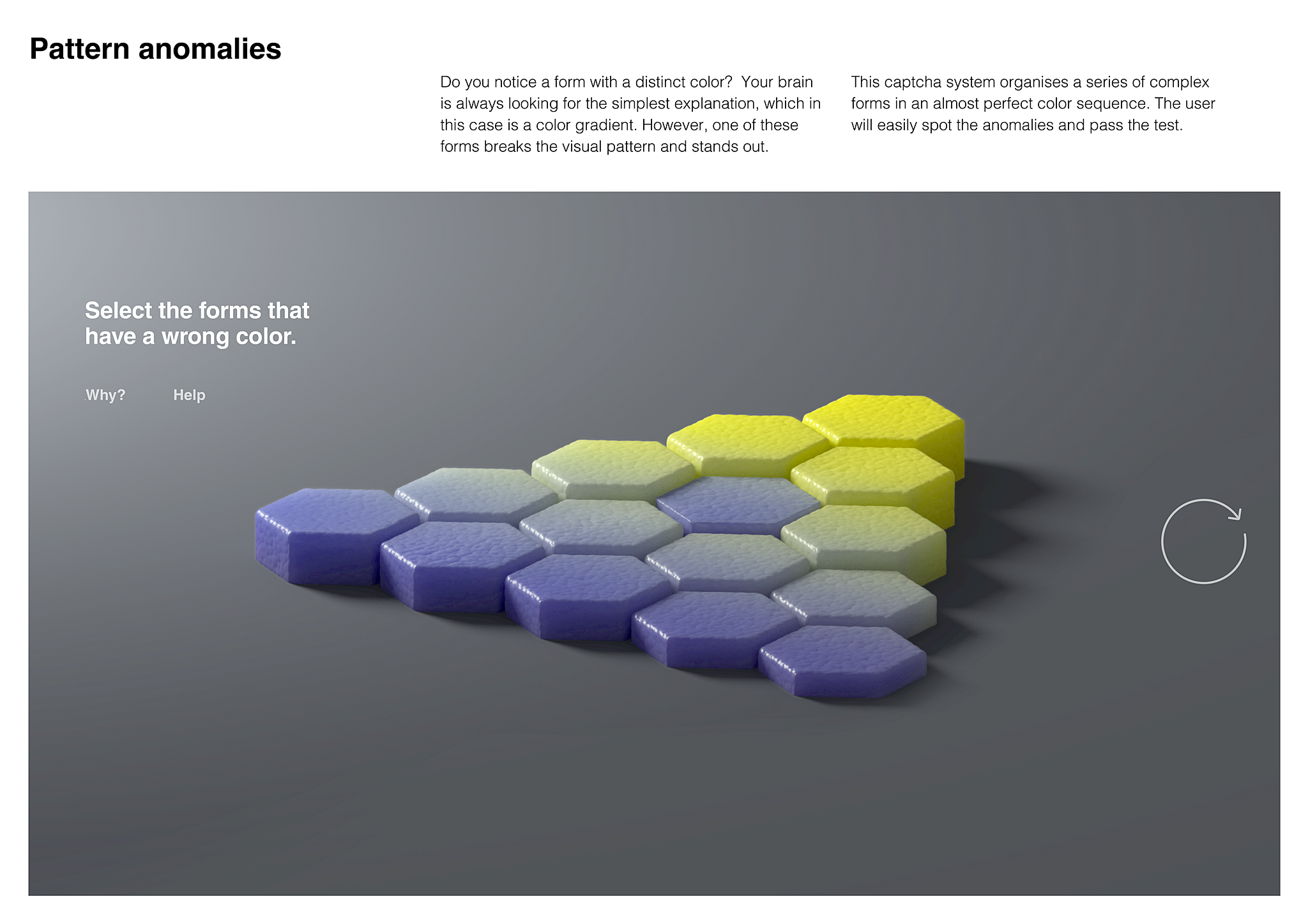 Pattern anomalies

Do you notice a form with a distinct color? Your brain is always looking for the simplest explanation, which in this case is a color gradient. However, one of these forms breaks the visual pattern and stands out.

This captcha system organises a series of complex forms in an almost perfect color sequence. The user will easily spot the anomalies and pass the test.

Select the forms that have a wrong color.

Why?

Help